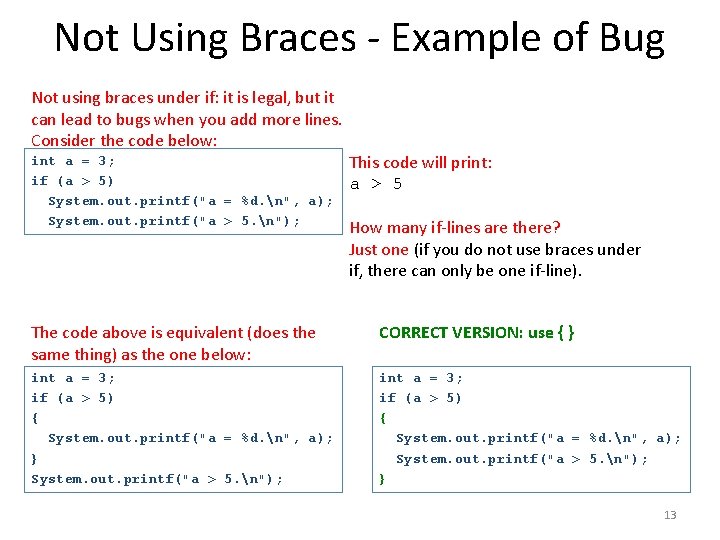 Not Using Braces - Example of Bug

Not using braces under if: it is legal, but it can lead to bugs when you add more lines. Consider the code below:

int a = 3;
if (a > 5)
  System.out.printf("a = %d.\n", a);
  System.out.printf("a > 5.\n");

This code will print:
a > 5

How many if-lines are there?
Just one (if you do not use braces under if, there can only be one if-line).

The code above is equivalent (does the same thing) as the one below:

int a = 3;
if (a > 5)
{
  System.out.printf("a = %d.\n", a);
}
System.out.printf("a > 5.\n");

CORRECT VERSION: use { }

int a = 3;
if (a > 5)
{
  System.out.printf("a = %d.\n", a);
  System.out.printf("a > 5.\n");
}

13